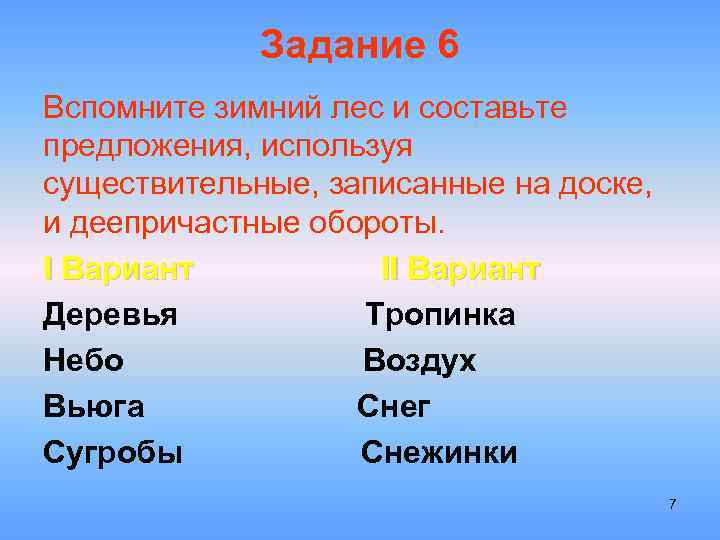 Задание 6

Вспомните зимний лес и составьте предложения, используя существительные, записанные на доске, и деепричастные обороты.

I Вариант

Деревья
Небо
Вьюга
Сугробы

II Вариант

Тропинка
Воздух
Снег
Снежинки

7